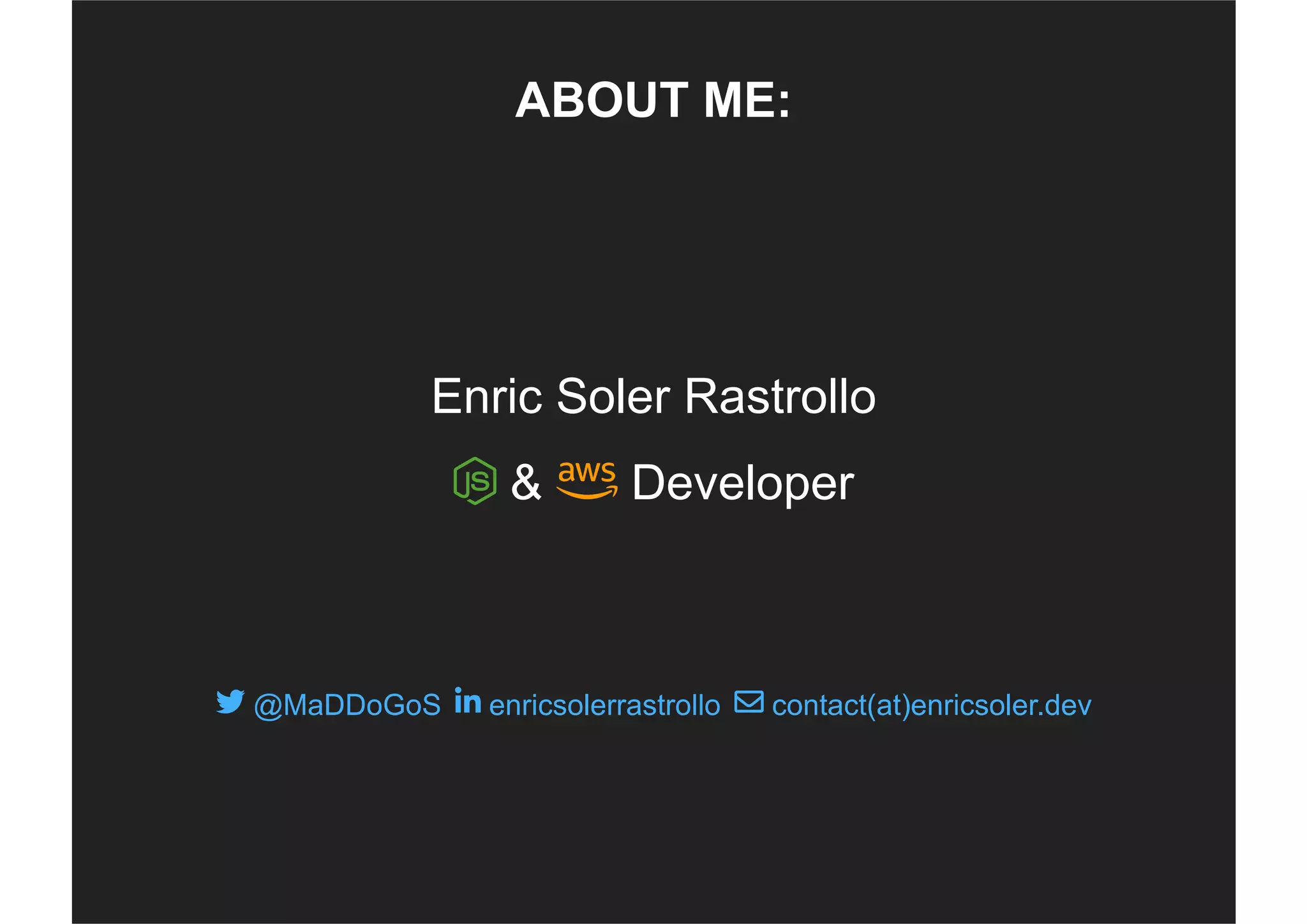 ABOUT ME:

Enric Soler Rastrollo

JS & aws Developer

@MaDDoGoS in enricsolerrastrollo contact(at)enricsoler.dev